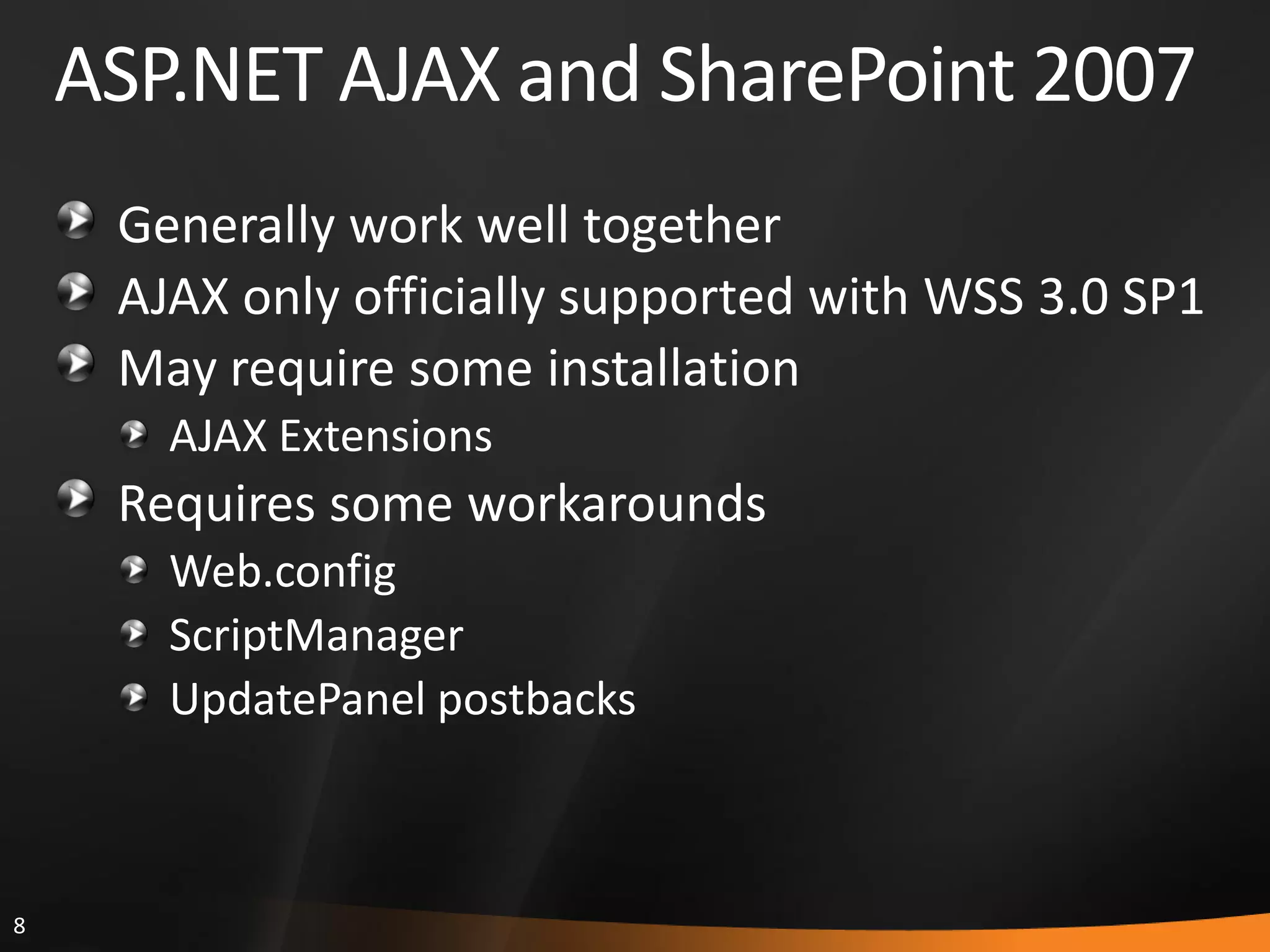 ASP.NET AJAX and SharePoint 2007

Generally work well together

AJAX only officially supported with WSS 3.0 SP1

May require some installation

AJAX Extensions

Requires some workarounds

Web.config

ScriptManager

UpdatePanel postbacks

8